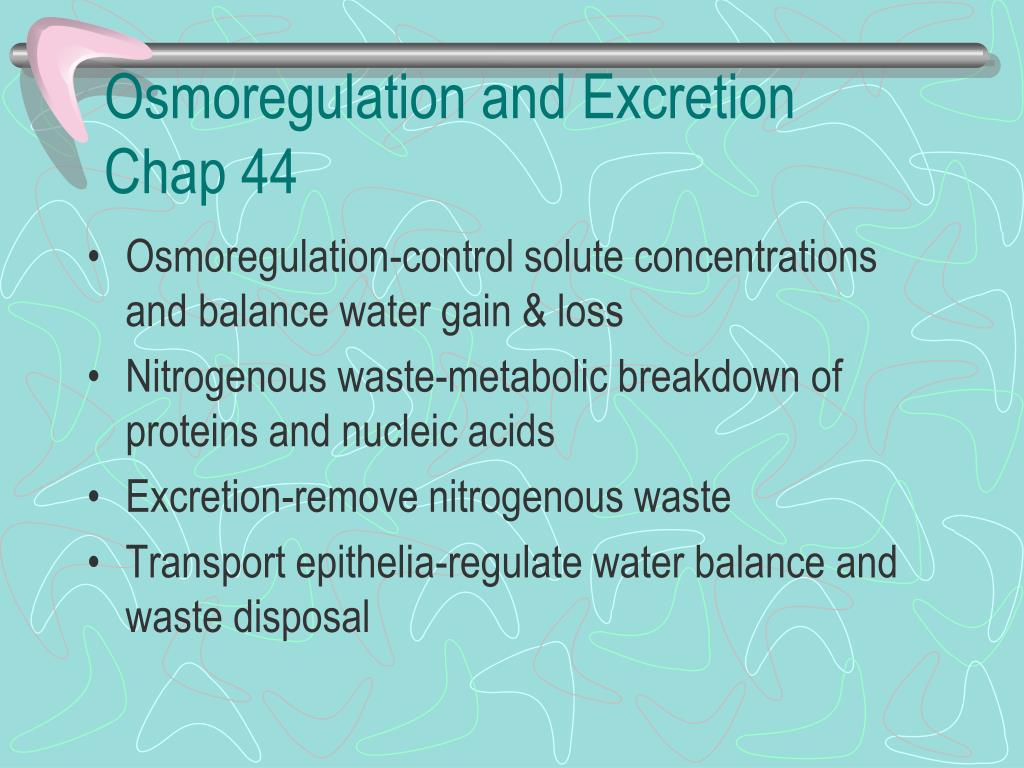 Osmoregulation and Excretion
Chap 44

• Osmoregulation-control solute concentrations and balance water gain & loss
• Nitrogenous waste-metabolic breakdown of proteins and nucleic acids
• Excretion-remove nitrogenous waste
• Transport epithelia-regulate water balance and waste disposal